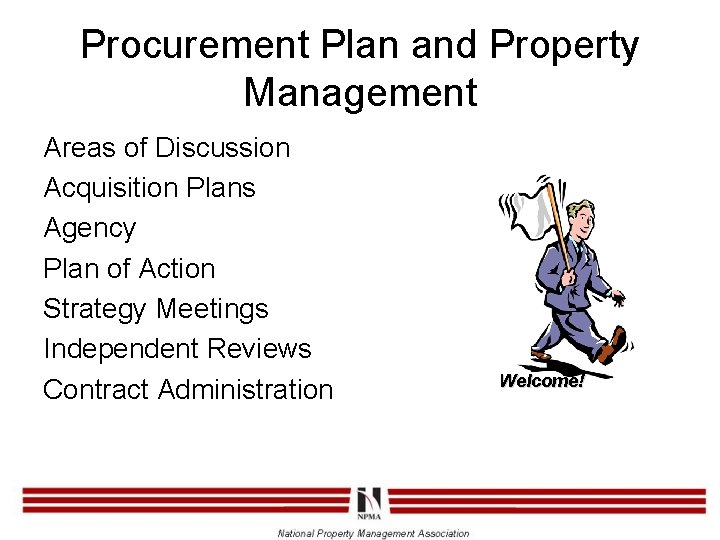 Procurement Plan and Property Management

Areas of Discussion
Acquisition Plans
Agency
Plan of Action
Strategy Meetings
Independent Reviews
Contract Administration

Welcome!

NPMA

National Property Management Association